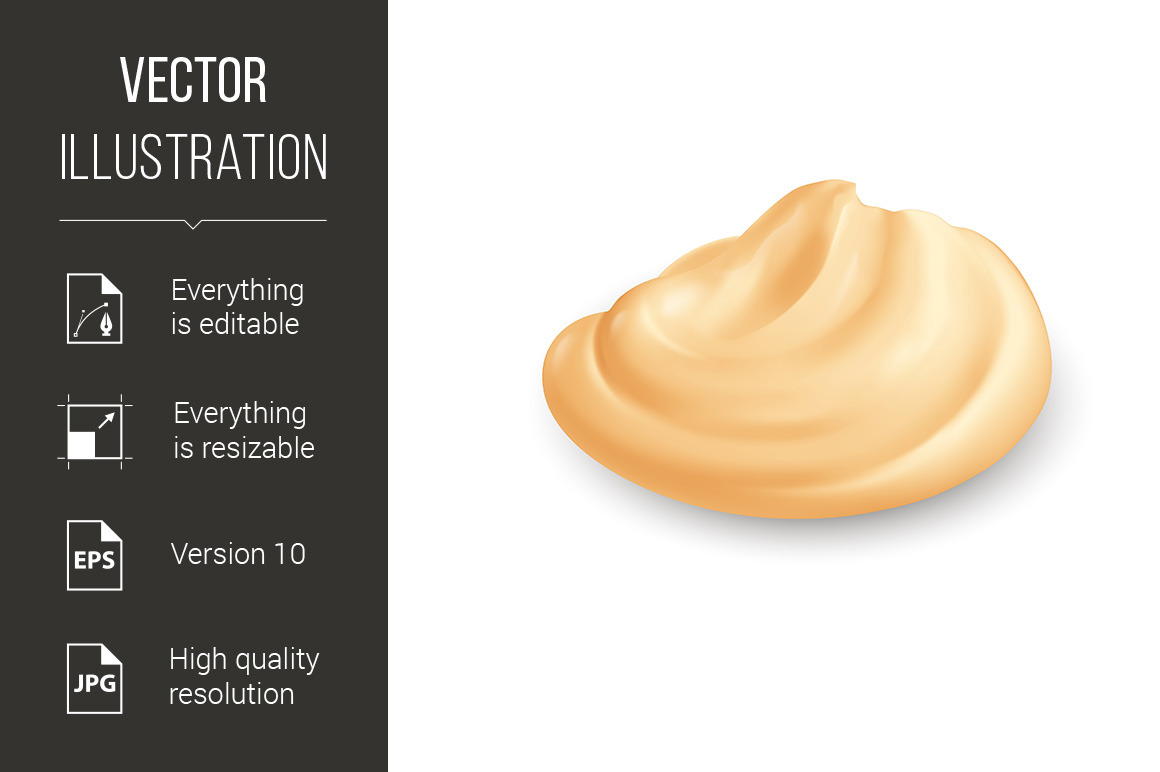 VECTOR
ILLUSTRATION

Everything is editable

Everything is resizable

EPS
Version 10

JPG
High quality resolution